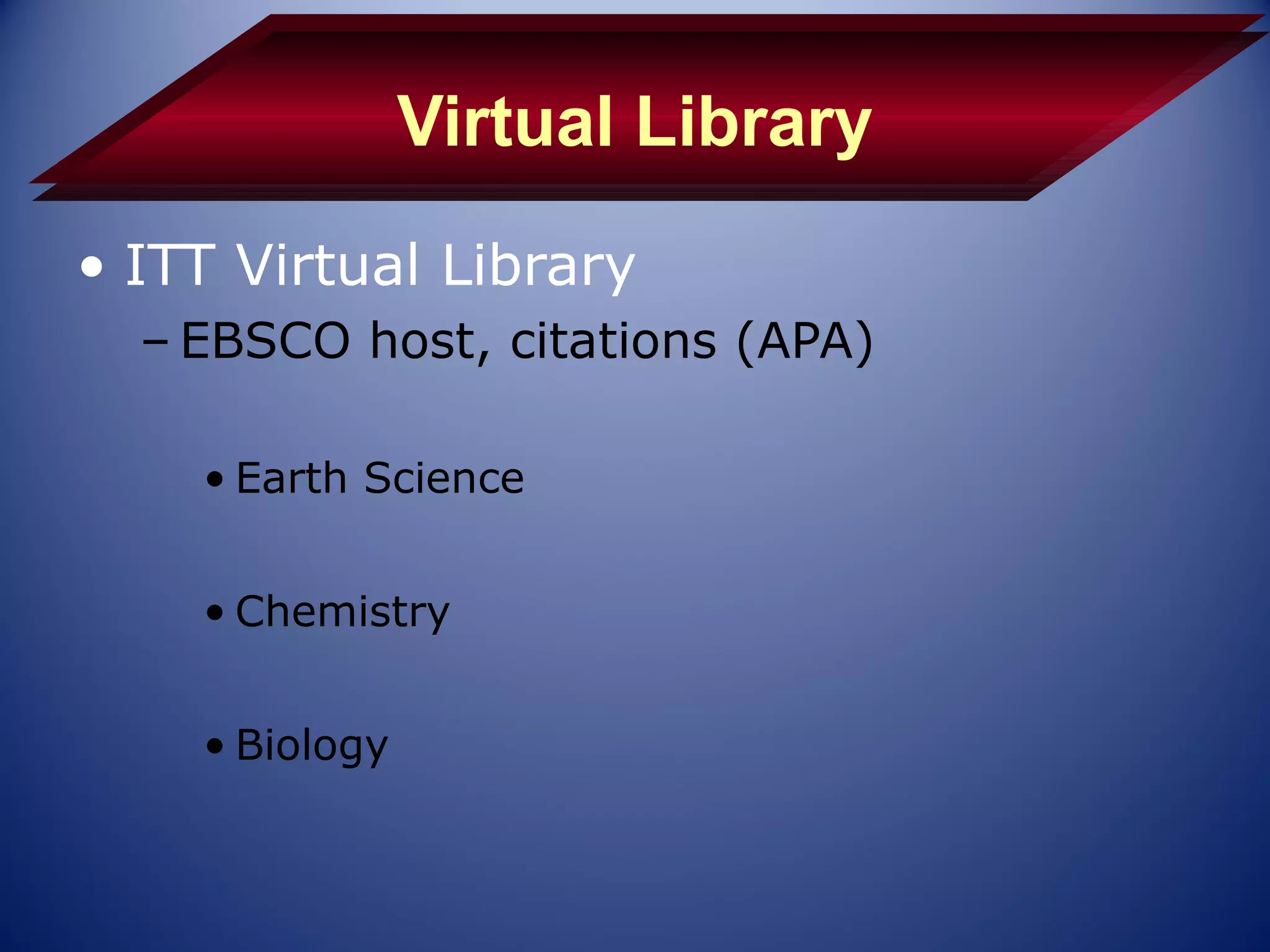 Virtual Library

• ITT Virtual Library
– EBSCO host, citations (APA)

• Earth Science

• Chemistry

• Biology